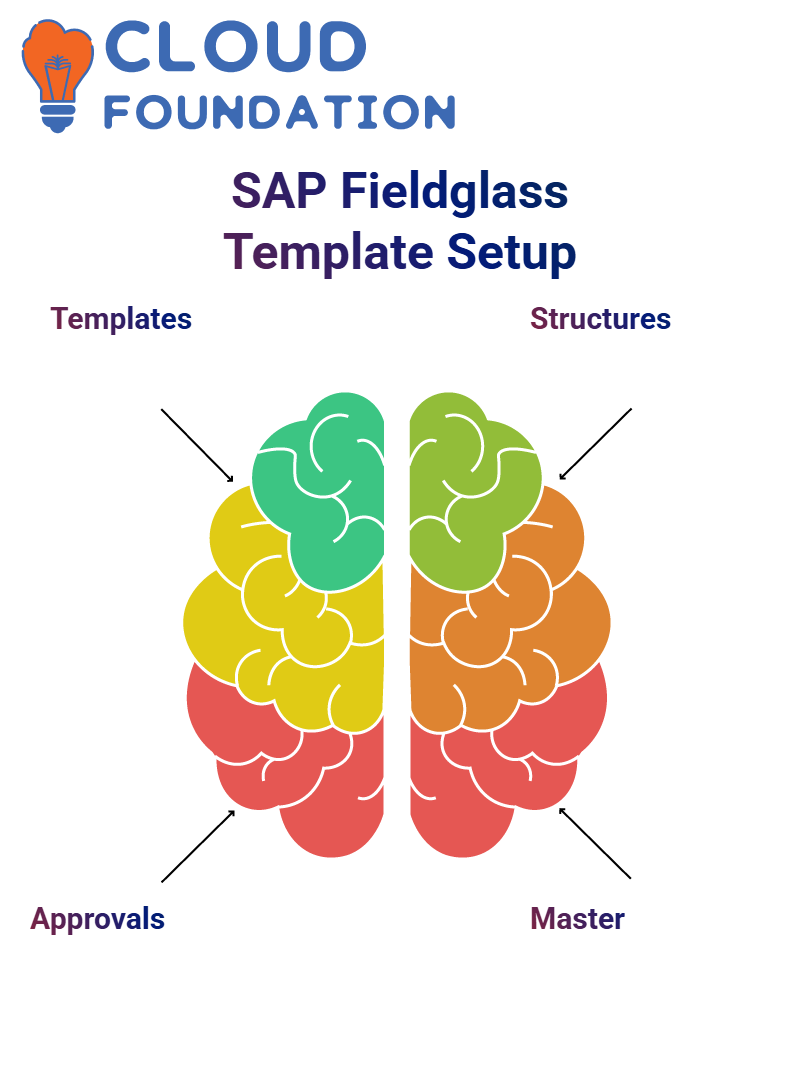 CLOUD
FOUNDATION

SAP Fieldglass
Template Setup

Templates

Structures

Approvals

Master